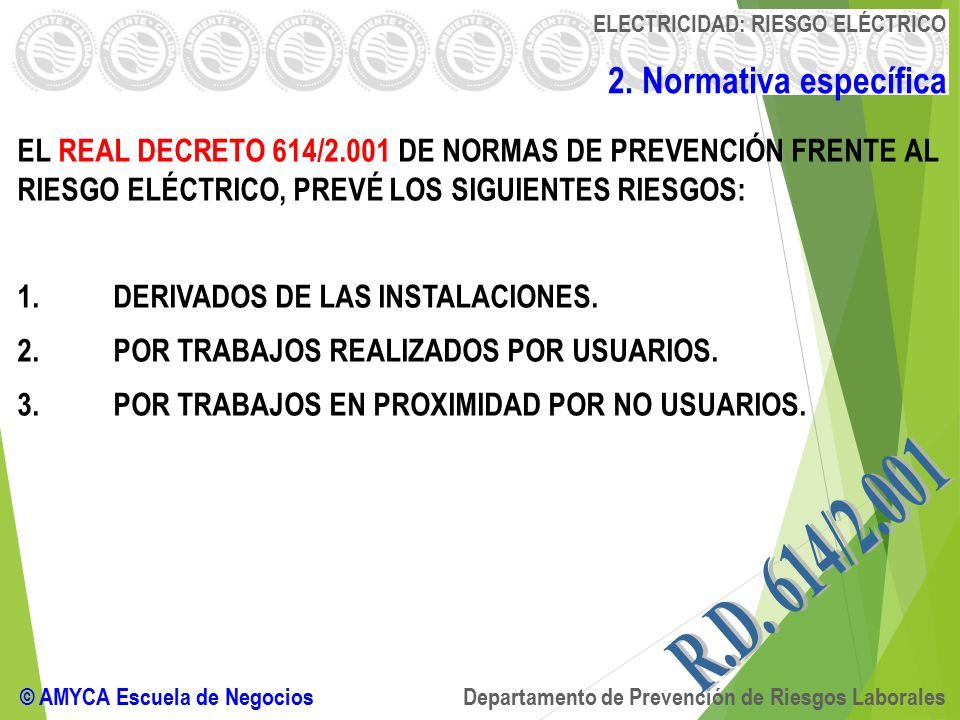 ELECTRICIDAD: RIESGO ELÉCTRICO

2. Normativa específica

EL REAL DECRETO 614/2.001 DE NORMAS DE PREVENCIÓN FRENTE AL RIESGO ELÉCTRICO, PREVÉ LOS SIGUIENTES RIESGOS:

1. DERIVADOS DE LAS INSTALACIONES.
2. POR TRABAJOS REALIZADOS POR USUARIOS.
3. POR TRABAJOS EN PROXIMIDAD POR NO USUARIOS.

R.D. 614/2.001

© AMYCA Escuela de Negocios

Departamento de Prevención de Riesgos Laborales